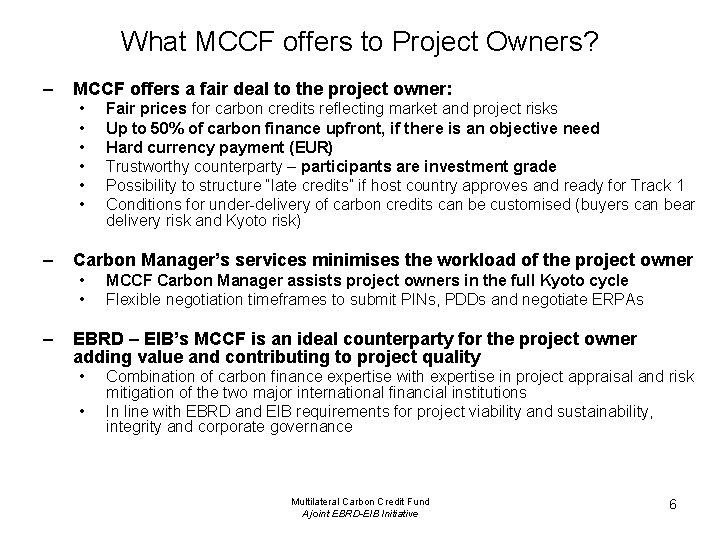 What MCCF offers to Project Owners?

– MCCF offers a fair deal to the project owner:
• Fair prices for carbon credits reflecting market and project risks
• Up to 50% of carbon finance upfront, if there is an objective need
• Hard currency payment (EUR)
• Trustworthy counterparty – participants are investment grade
• Possibility to structure "late credits" if host country approves and ready for Track 1
• Conditions for under-delivery of carbon credits can be customised (buyers can bear delivery risk and Kyoto risk)

– Carbon Manager's services minimises the workload of the project owner
• MCCF Carbon Manager assists project owners in the full Kyoto cycle
• Flexible negotiation timeframes to submit PINs, PDDs and negotiate ERPAs

– EBRD – EIB's MCCF is an ideal counterparty for the project owner adding value and contributing to project quality
• Combination of carbon finance expertise with expertise in project appraisal and risk mitigation of the two major international financial institutions
• In line with EBRD and EIB requirements for project viability and sustainability, integrity and corporate governance

Multilateral Carbon Credit Fund
A joint EBRD-EIB Initiative

6